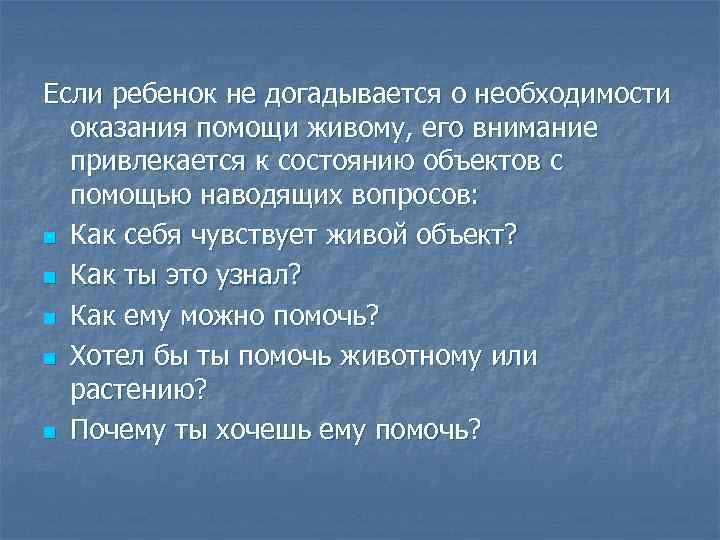 Если ребенок не догадывается о необходимости оказания помощи живому, его внимание привлекается к состоянию объектов с помощью наводящих вопросов:

- Как себя чувствует живой объект?
- Как ты это узнал?
- Как ему можно помочь?
- Хотел бы ты помочь животному или растению?
- Почему ты хочешь ему помочь?